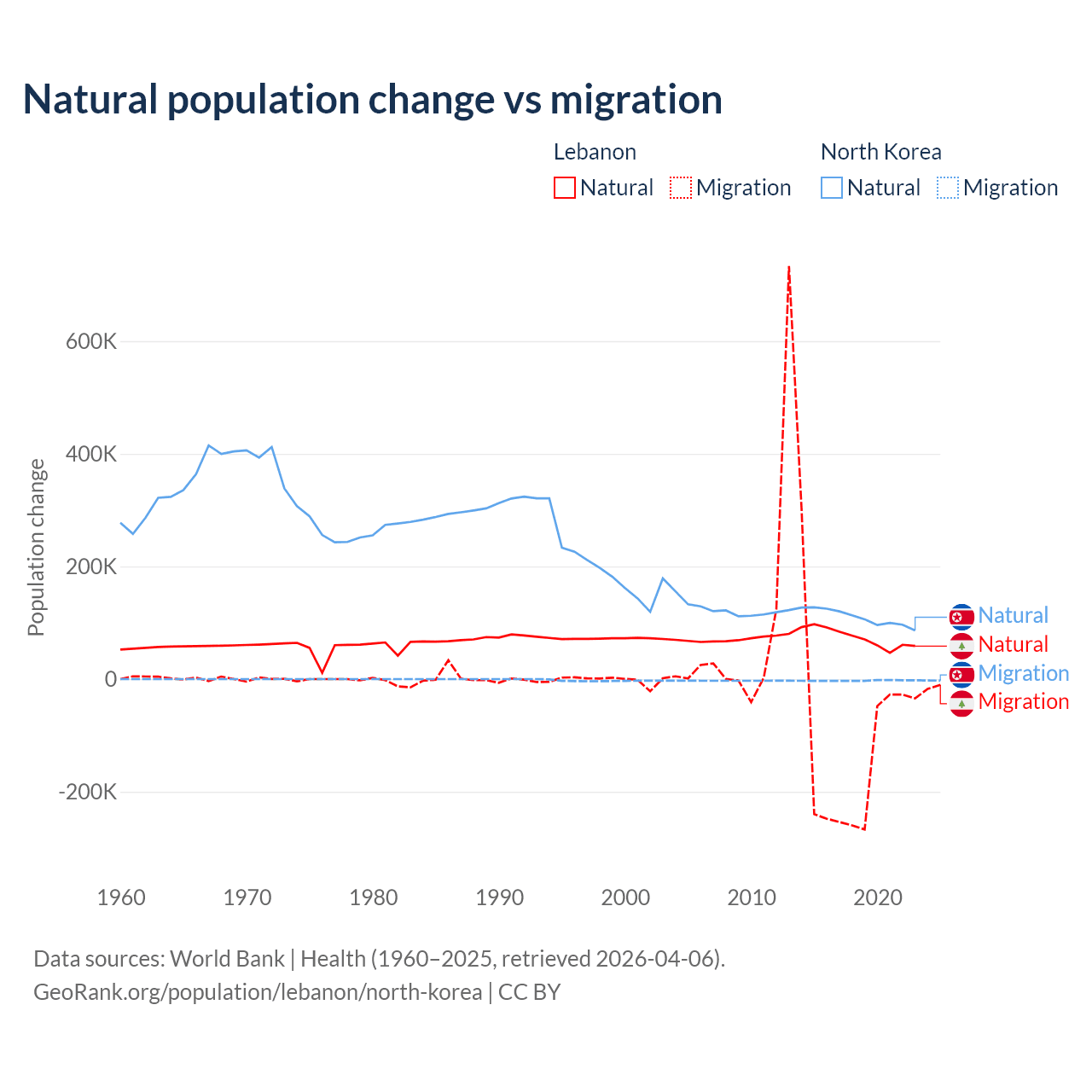 Natural population change vs migration

Lebanon
Natural
Migration

North Korea
Natural
Migration

Population change

600K
400K
200K
0
-200K

1960
1970
1980
1990
2000
2010
2020

Natural
Natural
Migration
Migration

Data sources: World Bank | Health (1960–2025, retrieved 2026-04-06).
GeoRank.org/population/lebanon/north-korea | CC BY